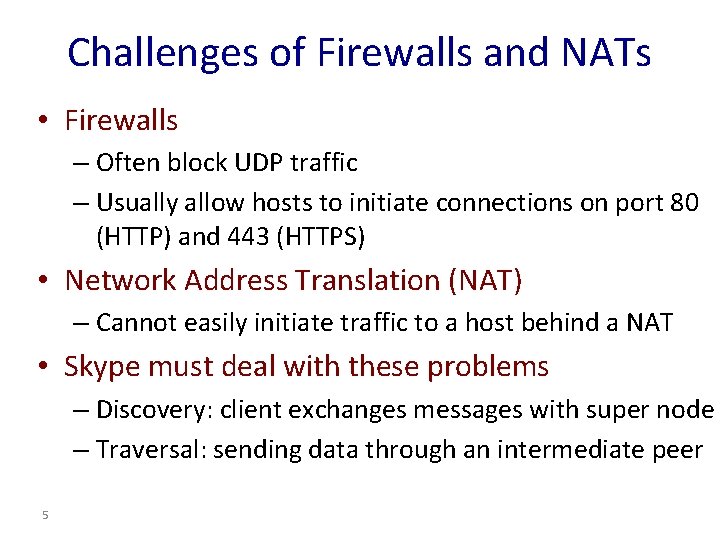 Challenges of Firewalls and NATs

• Firewalls
– Often block UDP traffic
– Usually allow hosts to initiate connections on port 80 (HTTP) and 443 (HTTPS)

• Network Address Translation (NAT)
– Cannot easily initiate traffic to a host behind a NAT

• Skype must deal with these problems
– Discovery: client exchanges messages with super node
– Traversal: sending data through an intermediate peer

5